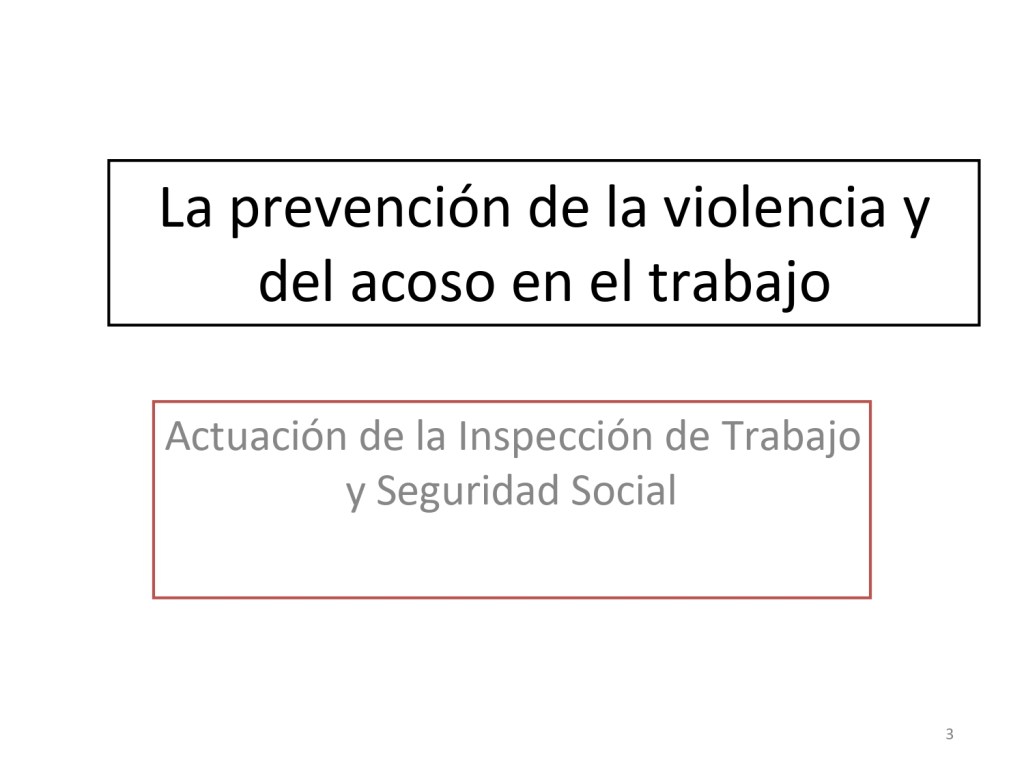 La prevención de la violencia y del acoso en el trabajo

Actuación de la Inspección de Trabajo y Seguridad Social

3